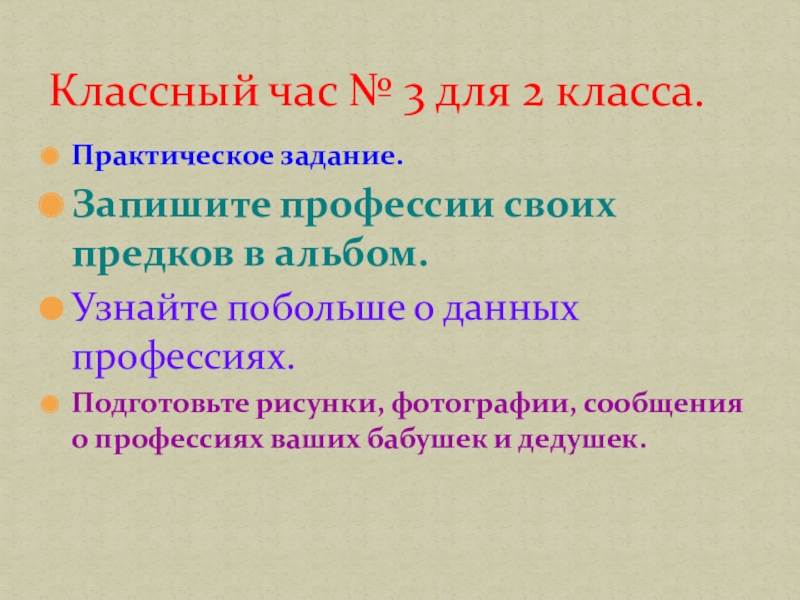 Классный час № 3 для 2 класса.

Практическое задание.

Запишите профессии своих предков в альбом.

Узнайте побольше о данных профессиях.

Подготовьте рисунки, фотографии, сообщения о профессиях ваших бабушек и дедушек.